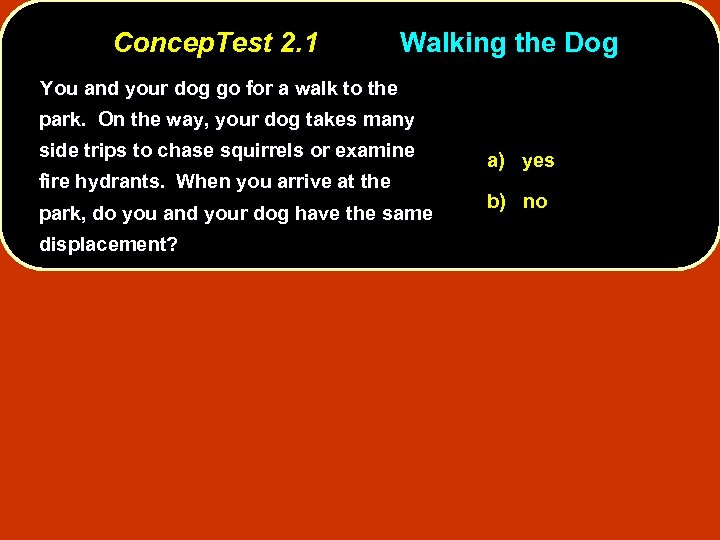 ConcepTest 2.1 Walking the Dog

You and your dog go for a walk to the park. On the way, your dog takes many side trips to chase squirrels or examine fire hydrants. When you arrive at the park, do you and your dog have the same displacement?

a) yes

b) no